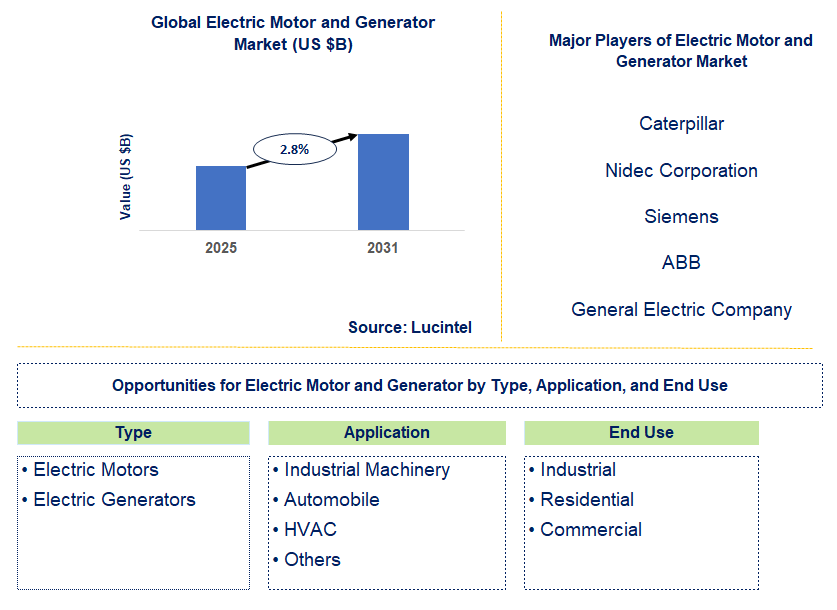 Global Electric Motor and Generator Market (US $B)

Value (US $B)

2.8%

2025

2031

Source: Lucintel

Major Players of Electric Motor and Generator Market

Caterpillar

Nidec Corporation

Siemens

ABB

General Electric Company

Opportunities for Electric Motor and Generator by Type, Application, and End Use

Type

• Electric Motors
• Electric Generators

Application

• Industrial Machinery
• Automobile
• HVAC
• Others

End Use

• Industrial
• Residential
• Commercial